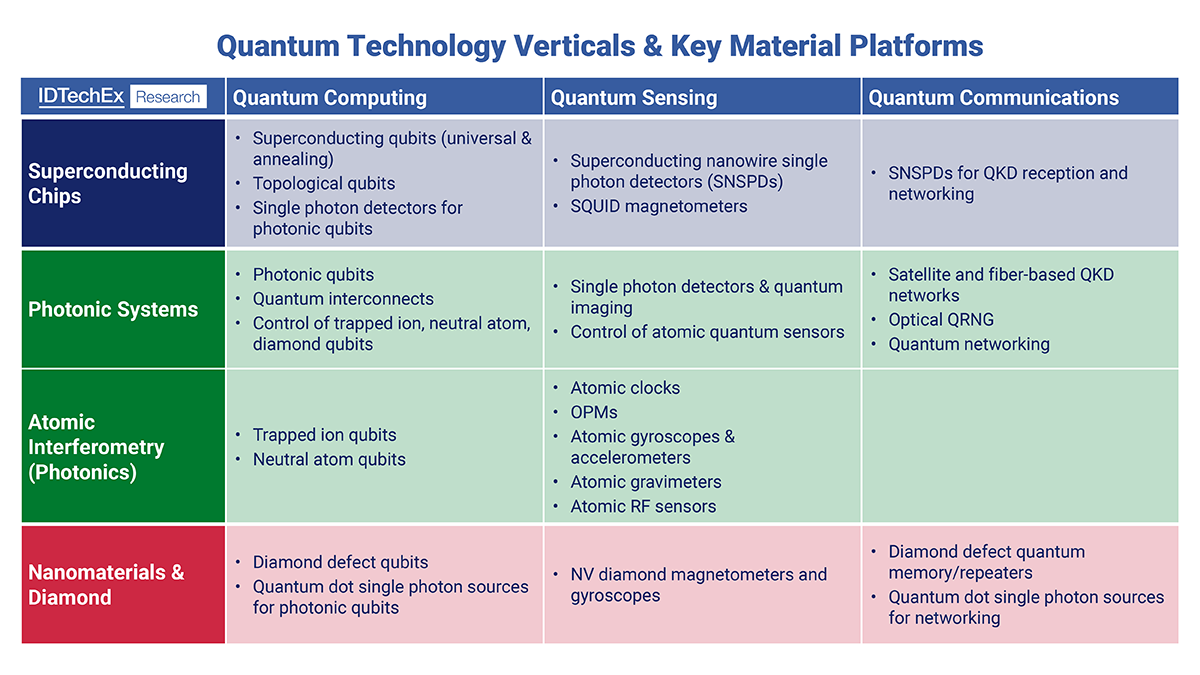 Quantum Technology Verticals & Key Material Platforms

| IDTechEx Research | Quantum Computing | Quantum Sensing | Quantum Communications |
|---|---|---|---|
| Superconducting Chips | • Superconducting qubits (universal & annealing) • Topological qubits • Single photon detectors for photonic qubits | • Superconducting nanowire single photon detectors (SNSPDs) • SQUID magnetometers | • SNSPDs for QKD reception and networking |
| Photonic Systems | • Photonic qubits • Quantum interconnects • Control of trapped ion, neutral atom, diamond qubits | • Single photon detectors & quantum imaging • Control of atomic quantum sensors | • Satellite and fiber-based QKD networks • Optical QRNG • Quantum networking |
| Atomic Interferometry (Photonics) | • Trapped ion qubits • Neutral atom qubits | • Atomic clocks • OPMs • Atomic gyroscopes & accelerometers • Atomic gravimeters • Atomic RF sensors | |
| Nanomaterials & Diamond | • Diamond defect qubits • Quantum dot single photon sources for photonic qubits | • NV diamond magnetometers and gyroscopes | • Diamond defect quantum memory/repeaters • Quantum dot single photon sources for networking |